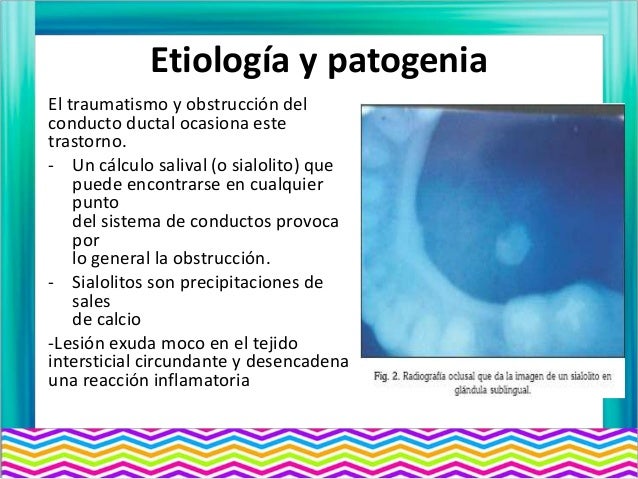 Etiología y patogenia

El traumatismo y obstrucción del conducto ductal ocasiona este trastorno.

- Un cálculo salival (o sialolito) que puede encontrarse en cualquier punto del sistema de conductos provoca por lo general la obstrucción.

- Sialolitos son precipitaciones de sales de calcio

-Lesión exuda moco en el tejido intersticial circundante y desencadena una reacción inflamatoria

Fig. 2. Radiografía oclusal que da la imagen de un sialolito en glándula sublingual.